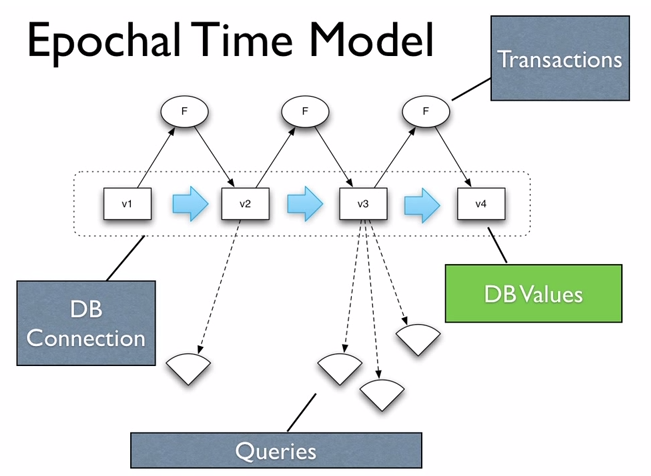 Epochal Time Model

Transactions

F

F

F

v1

v2

v3

v4

DB Connection

DB Values

Queries